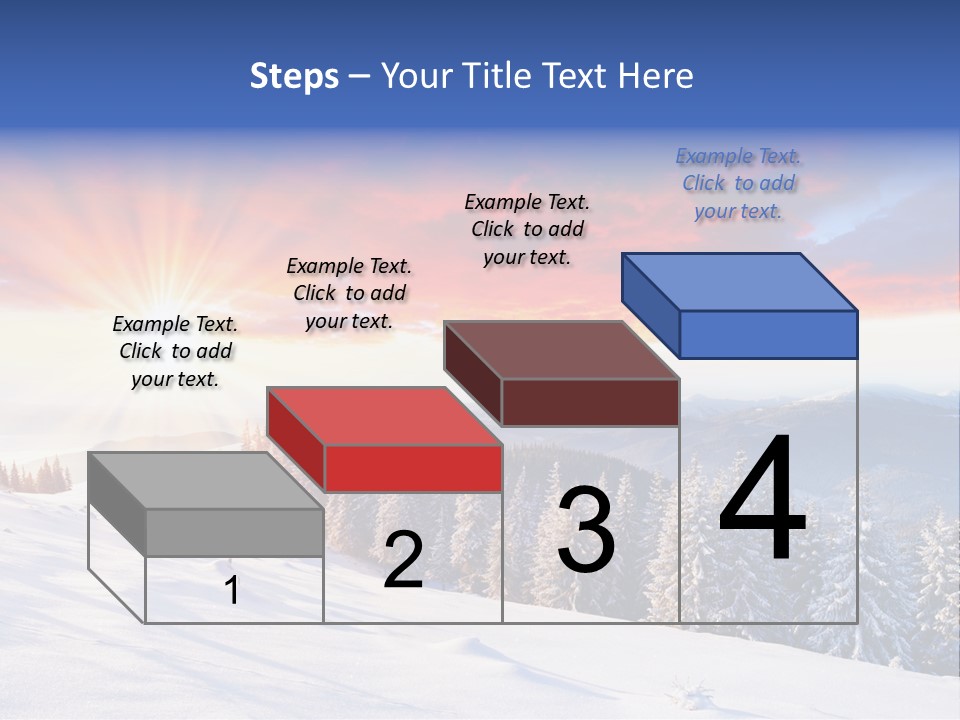 Steps – Your Title Text Here

Example Text. Click to add your text.

Example Text. Click to add your text.

Example Text. Click to add your text.

Example Text. Click to add your text.

1

2

3

4